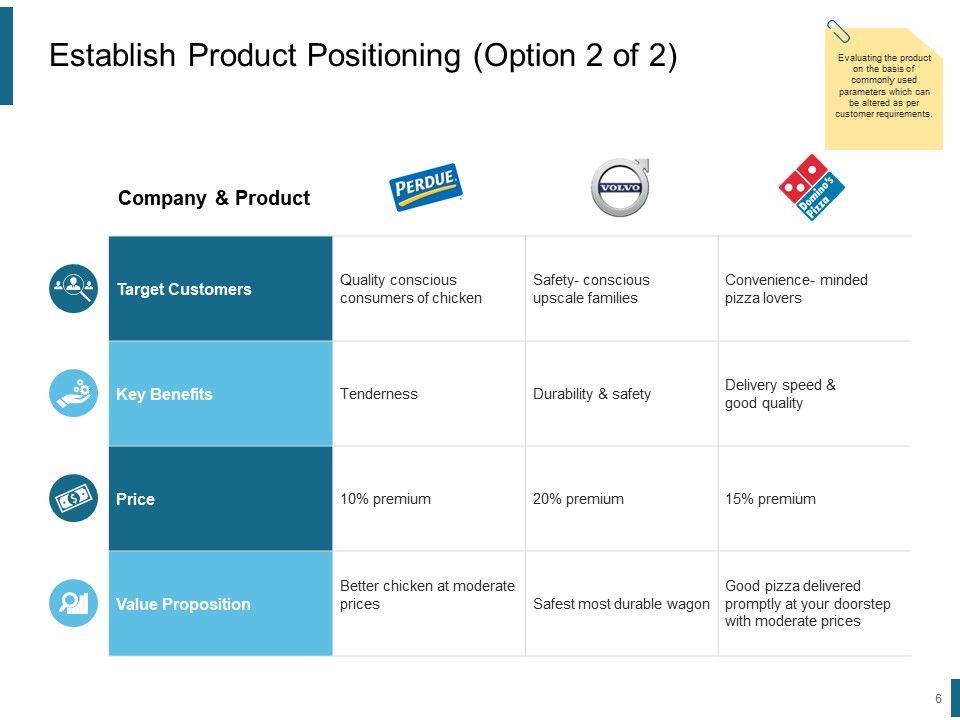 Establish Product Positioning (Option 2 of 2)

Evaluating the product on the basis of commonly used parameters which can be altered as per customer requirements.

| Company & Product | PERDUE | VOLVO | Domino's Pizza |
|---|---|---|---|
| Target Customers | Quality conscious consumers of chicken | Safety- conscious upscale families | Convenience- minded pizza lovers |
| Key Benefits | Tenderness | Durability & safety | Delivery speed & good quality |
| Price | 10% premium | 20% premium | 15% premium |
| Value Proposition | Better chicken at moderate prices | Safest most durable wagon | Good pizza delivered promptly at your doorstep with moderate prices |

6